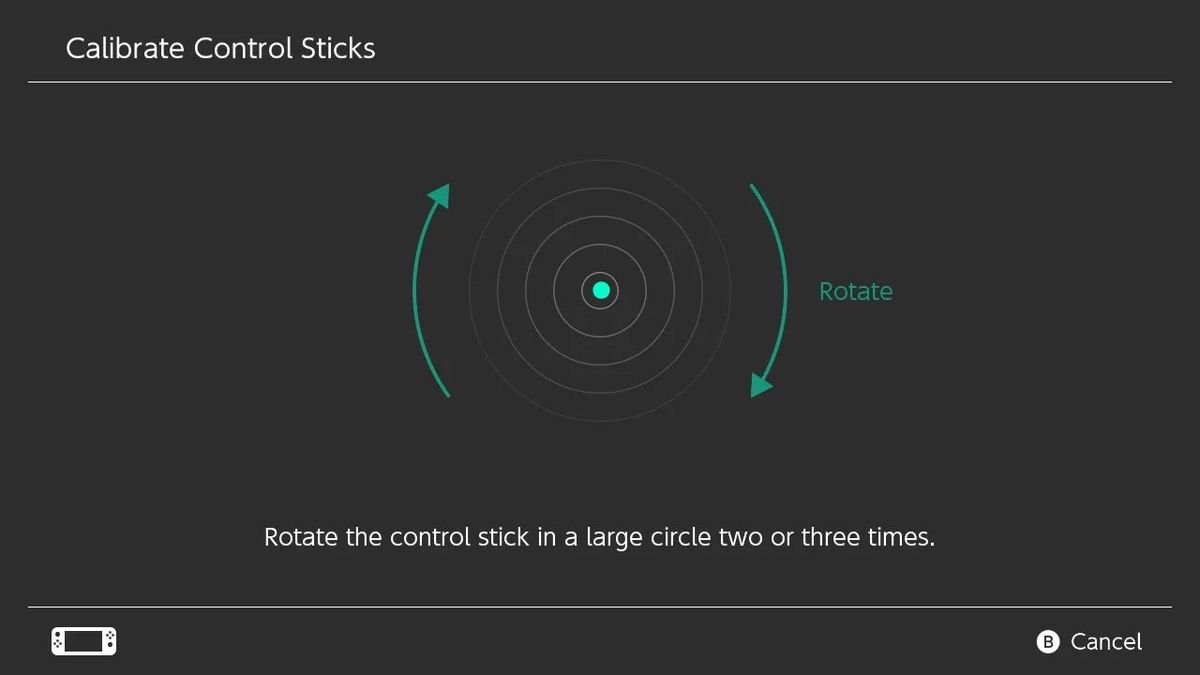 Calibrate Control Sticks

Rotate

Rotate the control stick in a large circle two or three times.

B Cancel